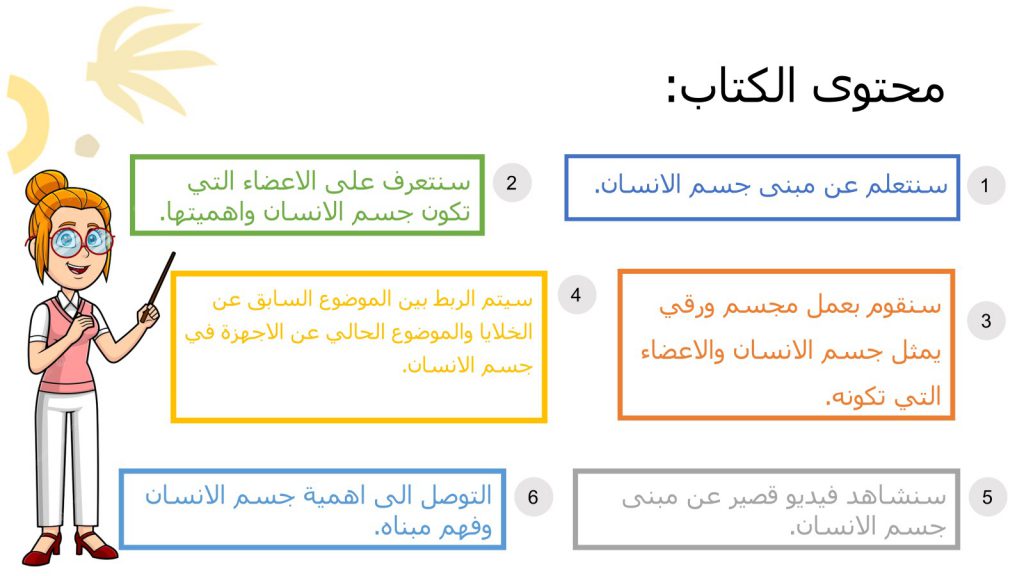 محتوى الكتاب:

1
سنتعلم عن مبنى جسم الانسان.

2
سنتعرف على الاعضاء التي تكون جسم الانسان واهميتها.

3
سنقوم بعمل مجسم ورقي يمثل جسم الانسان والاعضاء التي تكونه.

4
سيتم الربط بين الموضوع السابق عن الخلايا والموضوع الحالي عن الاجهزة في جسم الانسان.

5
سنشاهد فيديو قصير عن مبنى جسم الانسان.

6
التوصل الى اهمية جسم الانسان وفهم مبناه.